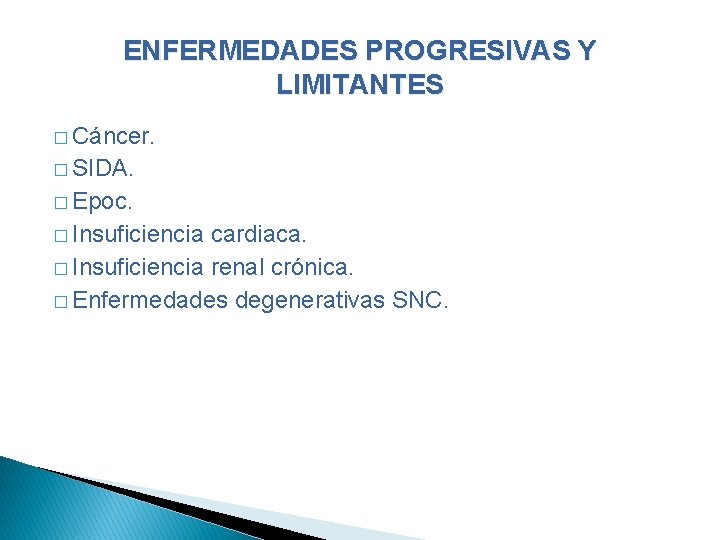 ENFERMEDADES PROGRESIVAS Y LIMITANTES

□ Cáncer.
□ SIDA.
□ Epoc.
□ Insuficiencia cardiaca.
□ Insuficiencia renal crónica.
□ Enfermedades degenerativas SNC.